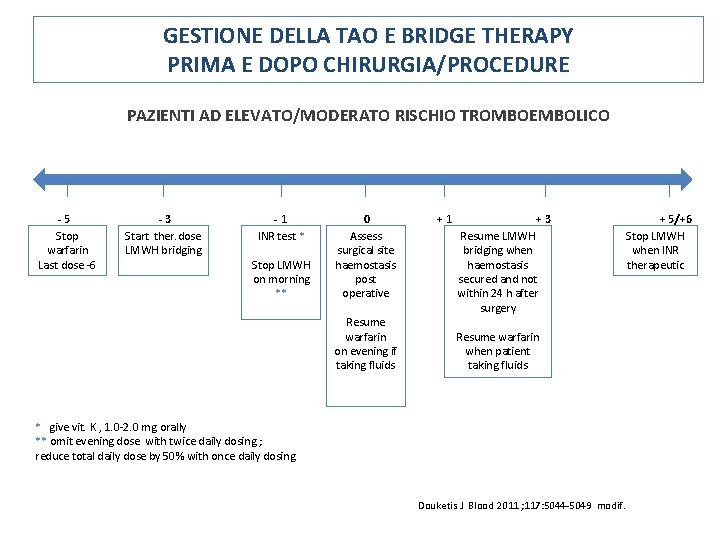 GESTIONE DELLA TAO E BRIDGE THERAPY
PRIMA E DOPO CHIRURGIA/PROCEDURE

PAZIENTI AD ELEVATO/MODERATO RISCHIO TROMBOEMBOLICO

- 5

Stop warfarin Last dose -6

- 3

Start ther. dose LMWH bridging

- 1

INR test *

Stop LMWH on morning **

0

Assess surgical site haemostasis post operative

Resume warfarin on evening if taking fluids

+ 1

+ 3

Resume LMWH bridging when haemostasis secured and not within 24 h after surgery

Resume warfarin when patient taking fluids

+ 5/+6

Stop LMWH when INR therapeutic

* give vit. K , 1.0-2.0 mg orally
** omit evening dose with twice daily dosing ;
reduce total daily dose by 50% with once daily dosing

Douketis J Blood 2011 ;117:5044–5049 modif.